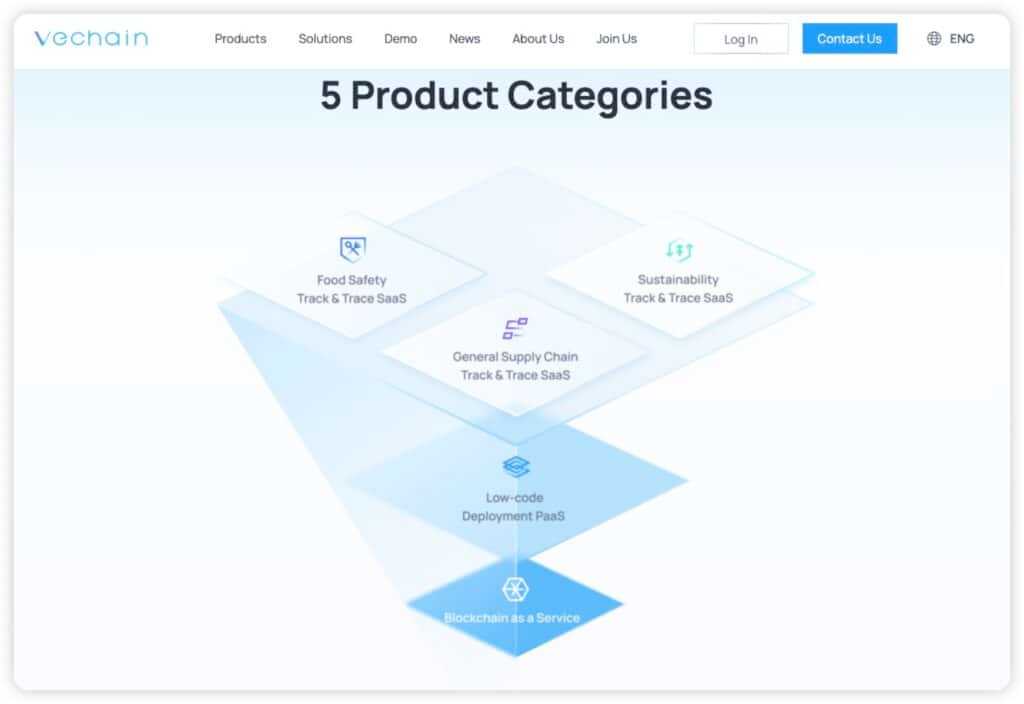 vechain

Products Solutions Demo News About Us Join Us Log In Contact Us ENG

5 Product Categories

Food Safety Track & Trace SaaS

Sustainability Track & Trace SaaS

General Supply Chain Track & Trace SaaS

Low-code Deployment PaaS

Blockchain as a Service